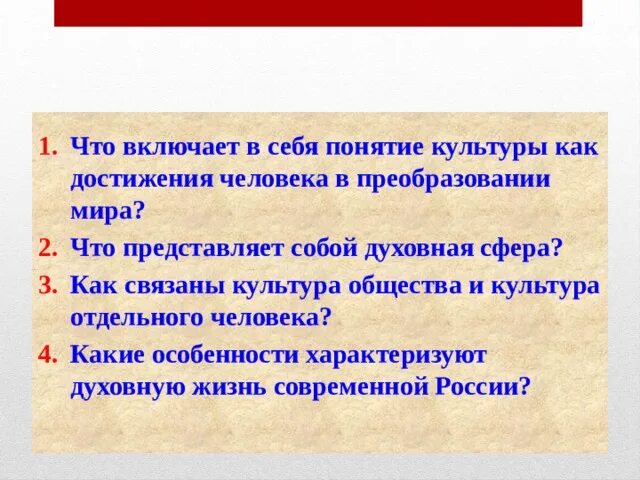 1. Что включает в себя понятие культуры как достижения человека в преобразовании мира?
2. Что представляет собой духовная сфера?
3. Как связаны культура общества и культура отдельного человека?
4. Какие особенности характеризуют духовную жизнь современной России?